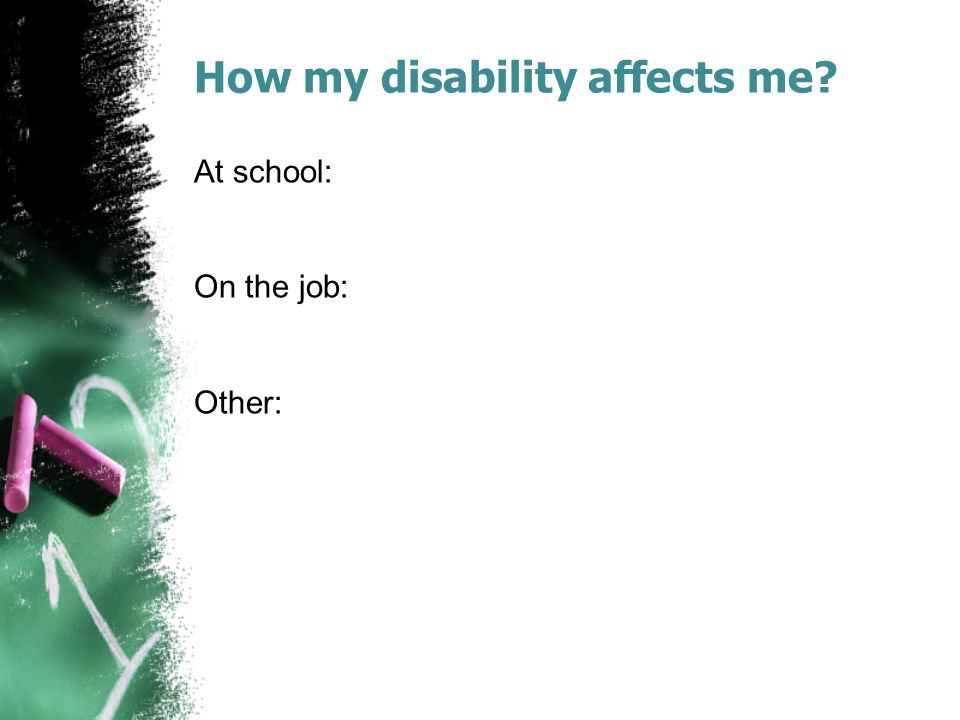 How my disability affects me?

At school:

On the job:

Other: